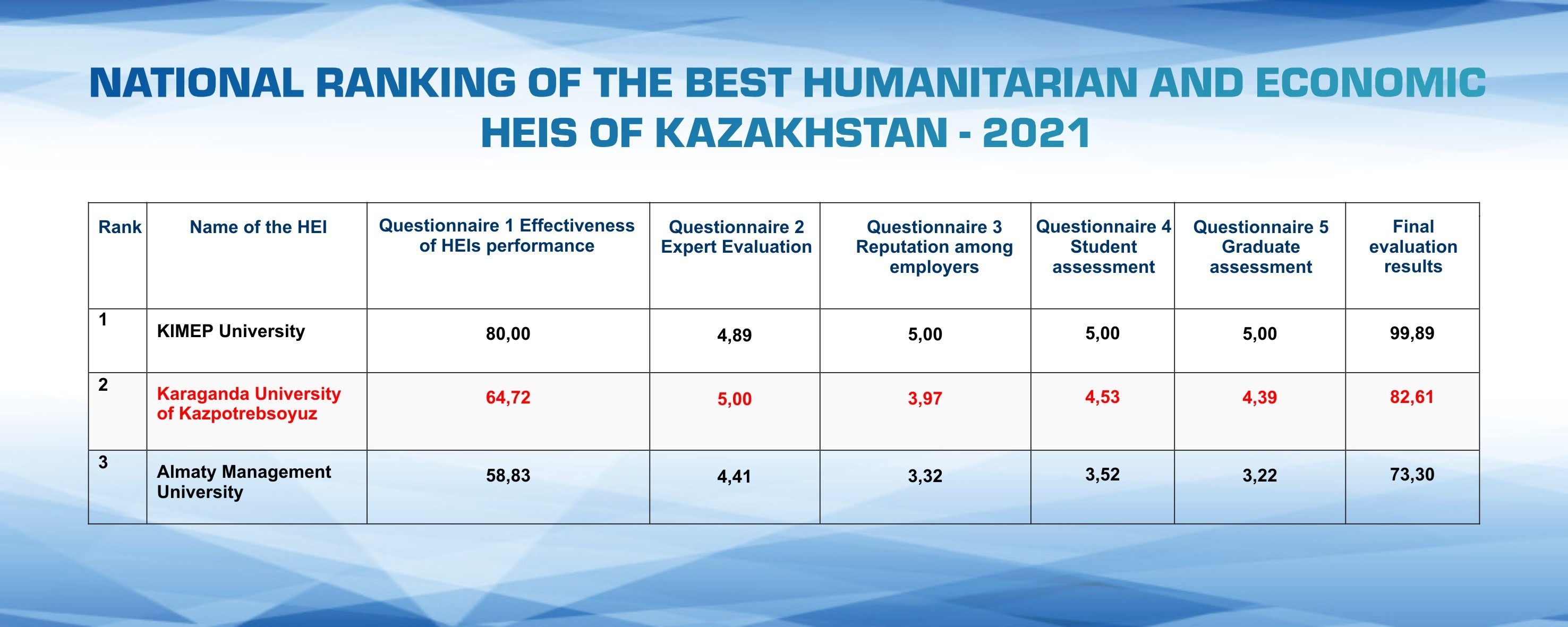 NATIONAL RANKING OF THE BEST HUMANITARIAN AND ECONOMIC HEIS OF KAZAKHSTAN - 2021

| Rank | Name of the HEI | Questionnaire 1 Effectiveness of HEIs performance | Questionnaire 2 Expert Evaluation | Questionnaire 3 Reputation among employers | Questionnaire 4 Student assessment | Questionnaire 5 Graduate assessment | Final evaluation results |
|---|---|---|---|---|---|---|---|
| 1 | KIMEP University | 80,00 | 4,89 | 5,00 | 5,00 | 5,00 | 99,89 |
| 2 | Karaganda University of Kazpotrebsoyuz | 64,72 | 5,00 | 3,97 | 4,53 | 4,39 | 82,61 |
| 3 | Almaty Management University | 58,83 | 4,41 | 3,32 | 3,52 | 3,22 | 73,30 |